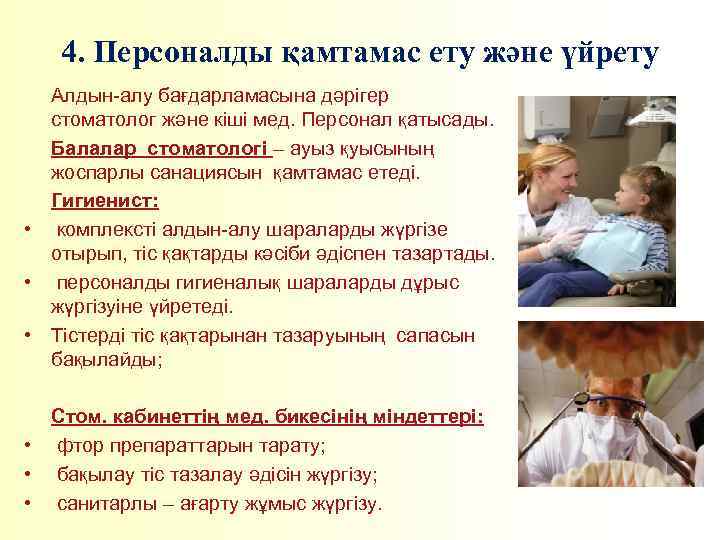 4. Персоналды қамтамас ету және үйрету

Алдын-алу бағдарламасына дәрігер стоматолог және кіші мед. Персонал қатысады.

Балалар стоматологі – ауыз қуысының жоспарлы санациясын қамтамас етеді.

Гигиенист:

• комплексті алдын-алу шараларды жүргізе отырып, тіс қақтарды кәсіби әдіспен тазартады.

• персоналды гигиеналық шараларды дұрыс жүргізуіне үйретеді.

• Тістерді тіс қақтарынан тазаруының сапасын бақылайды;

Стом. кабинеттің мед. бикесінің міндеттері:

• фтор препараттарын тарату;

• бақылау тіс тазалау әдісін жүргізу;

• санитарлы – ағарту жұмыс жүргізу.